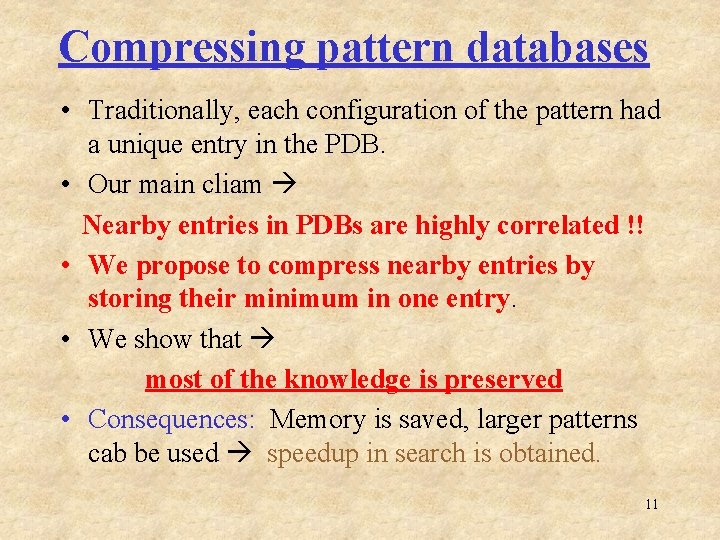 Compressing pattern databases

• Traditionally, each configuration of the pattern had a unique entry in the PDB.

• Our main cliam →

Nearby entries in PDBs are highly correlated !!

• We propose to compress nearby entries by storing their minimum in one entry.

• We show that →

most of the knowledge is preserved

• Consequences: Memory is saved, larger patterns cab be used → speedup in search is obtained.

11